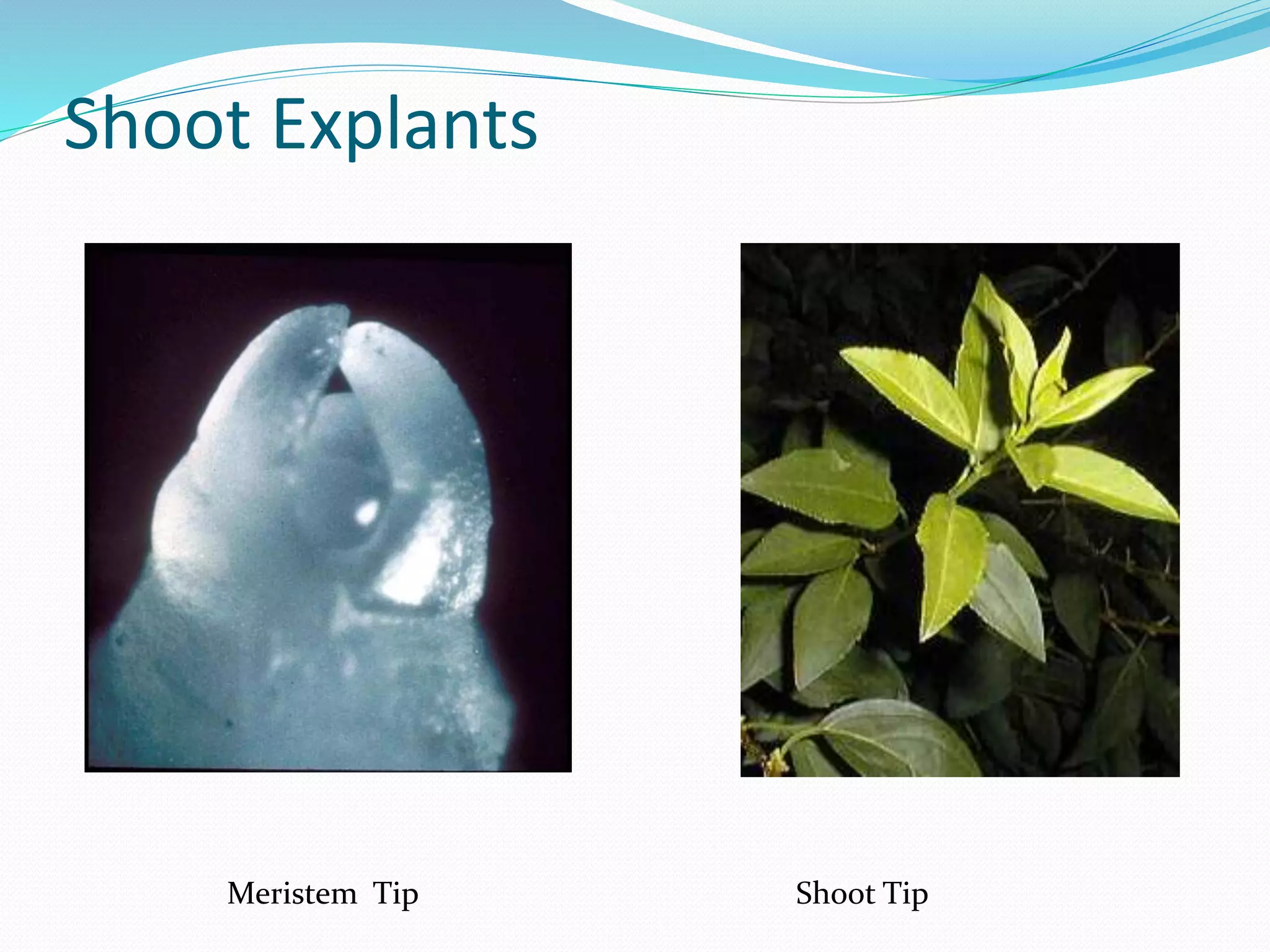 Shoot Explants

Meristem Tip

Shoot Tip